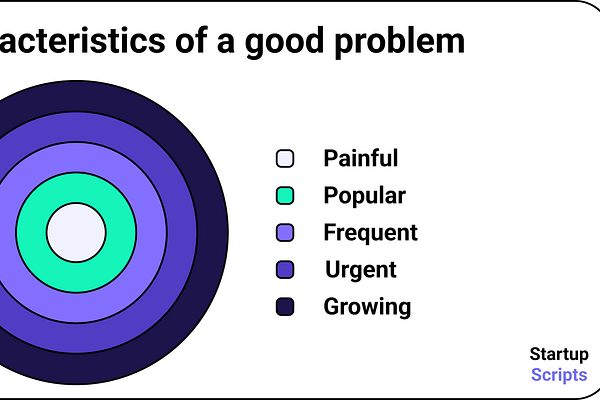 acteristics of a good problem

Painful
Popular
Frequent
Urgent
Growing

Startup
Scripts